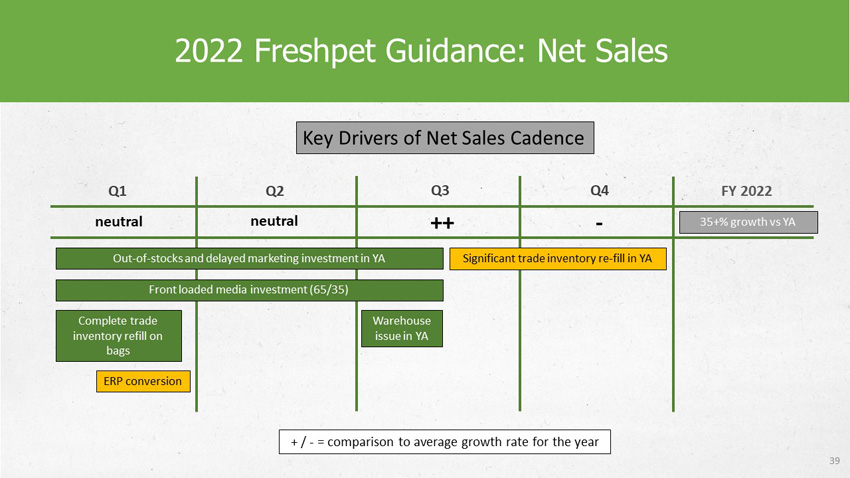 2022 Freshpet Guidance: Net Sales

Key Drivers of Net Sales Cadence

| Q1 | Q2 | Q3 | Q4 | FY 2022 |
|---|---|---|---|---|
| neutral | neutral | ++ | - | 35+% growth vs YA |

Out-of-stocks and delayed marketing investment in YA

Significant trade inventory re-fill in YA

Front loaded media investment (65/35)

Complete trade inventory refill on bags

Warehouse issue in YA

ERP conversion

+ / - = comparison to average growth rate for the year

39